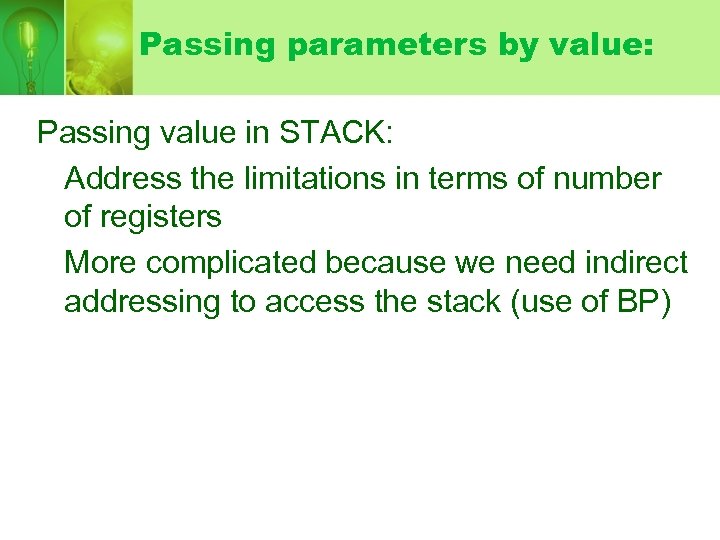 Passing parameters by value:

Passing value in STACK:

Address the limitations in terms of number of registers

More complicated because we need indirect addressing to access the stack (use of BP)